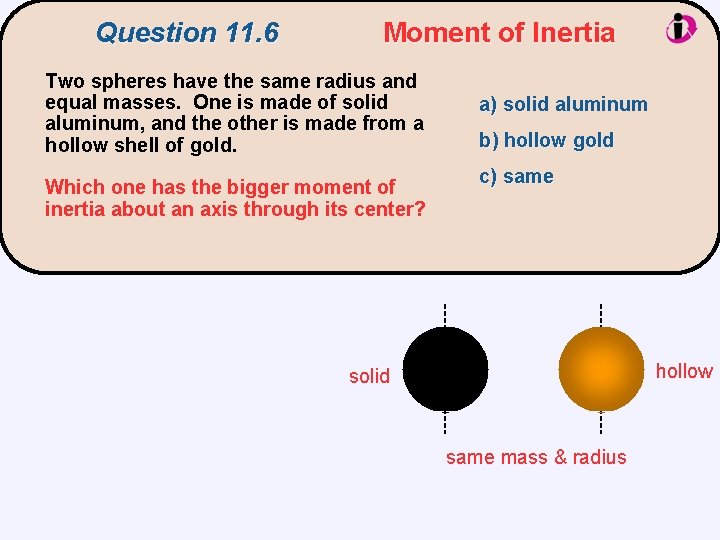 Question 11.6

Moment of Inertia

Two spheres have the same radius and equal masses. One is made of solid aluminum, and the other is made from a hollow shell of gold.

Which one has the bigger moment of inertia about an axis through its center?

a) solid aluminum

b) hollow gold

c) same

solid

hollow

same mass & radius